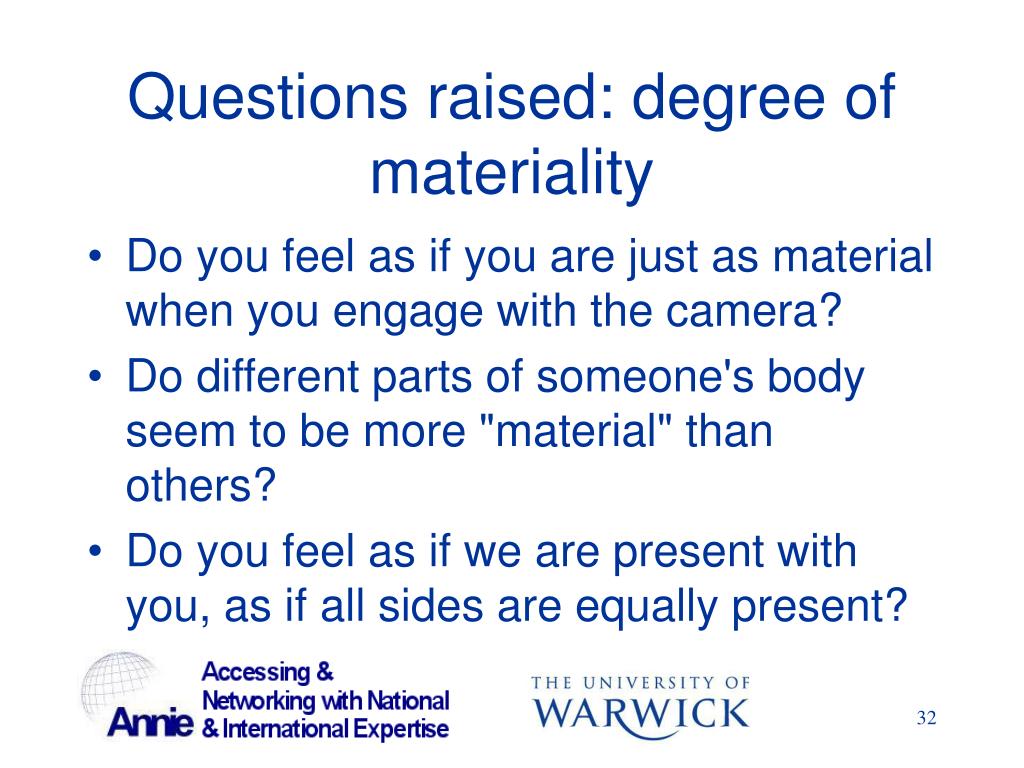 Questions raised: degree of materiality

• Do you feel as if you are just as material when you engage with the camera?
• Do different parts of someone's body seem to be more "material" than others?
• Do you feel as if we are present with you, as if all sides are equally present?

Annie Accessing & Networking with National & International Expertise

THE UNIVERSITY OF WARWICK

32